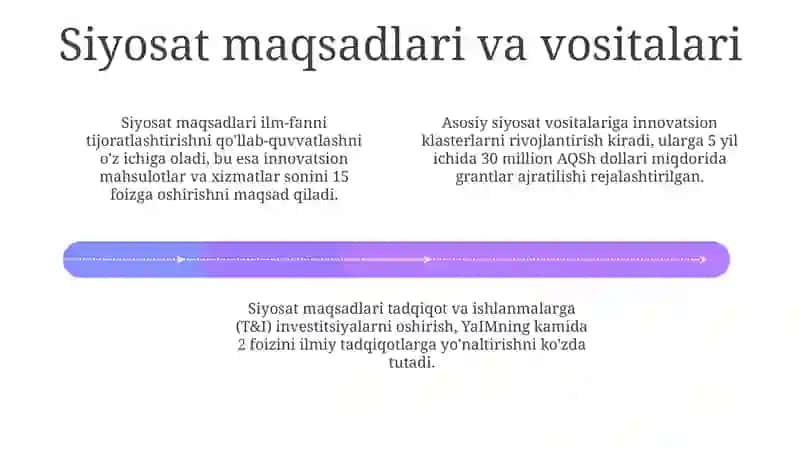 Siyosat maqsadlari va vositalari

Siyosat maqsadlari ilm-fanni tijoratlashtirishni qo'llab-quvvatlashni o'z ichiga oladi, bu esa innovatsion mahsulotlar va xizmatlar sonini 15 foizga oshirishni maqsad qiladi.

Asosiy siyosat vositalariga innovatsion klasterlarni rivojlantirish kiradi, ularga 5 yil ichida 30 million AQSh dollari miqdorida grantlar ajratilishi rejalashtirilgan.

Siyosat maqsadlari tadqiqot va ishlanmalarga (T&I) investitsiyalarni oshirish, YaIMning kamida 2 foizini ilmiy tadqiqotlarga yo'naltirishni ko'zda tutadi.